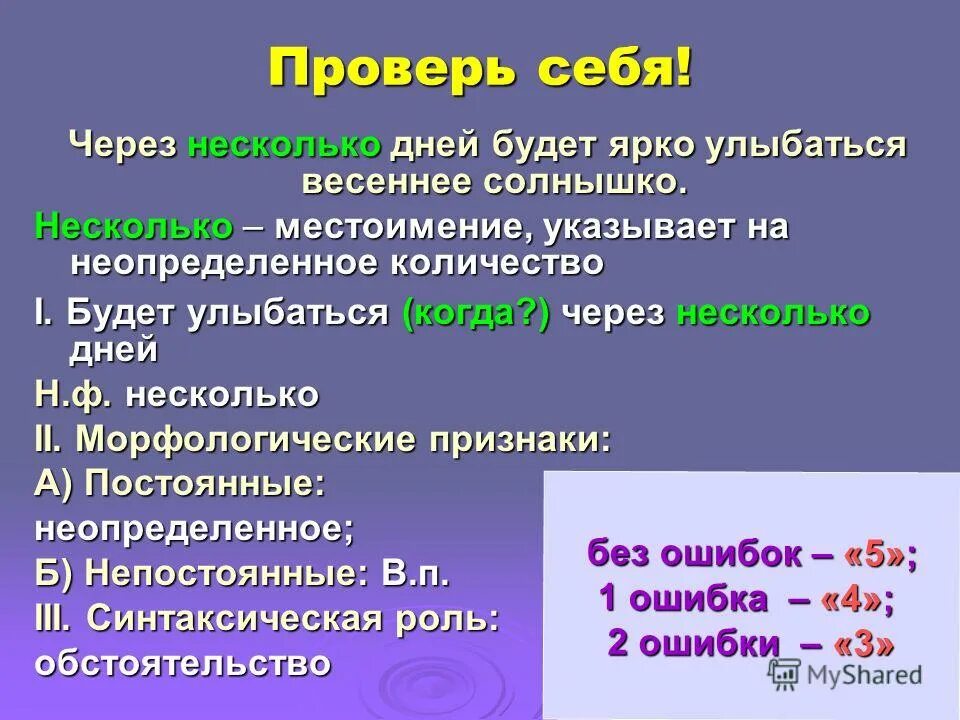 Проверь себя!

Через несколько дней будет ярко улыбаться весеннее солнышко.

Несколько – местоимение, указывает на неопределенное количество

I. Будет улыбаться (когда?) через несколько дней

Н.ф. несколько

II. Морфологические признаки:

А) Постоянные:

неопределенное;

Б) Непостоянные: В.п.

III. Синтаксическая роль:

обстоятельство

без ошибок – «5»;
1 ошибка – «4»;
2 ошибки – «3»

MyShared